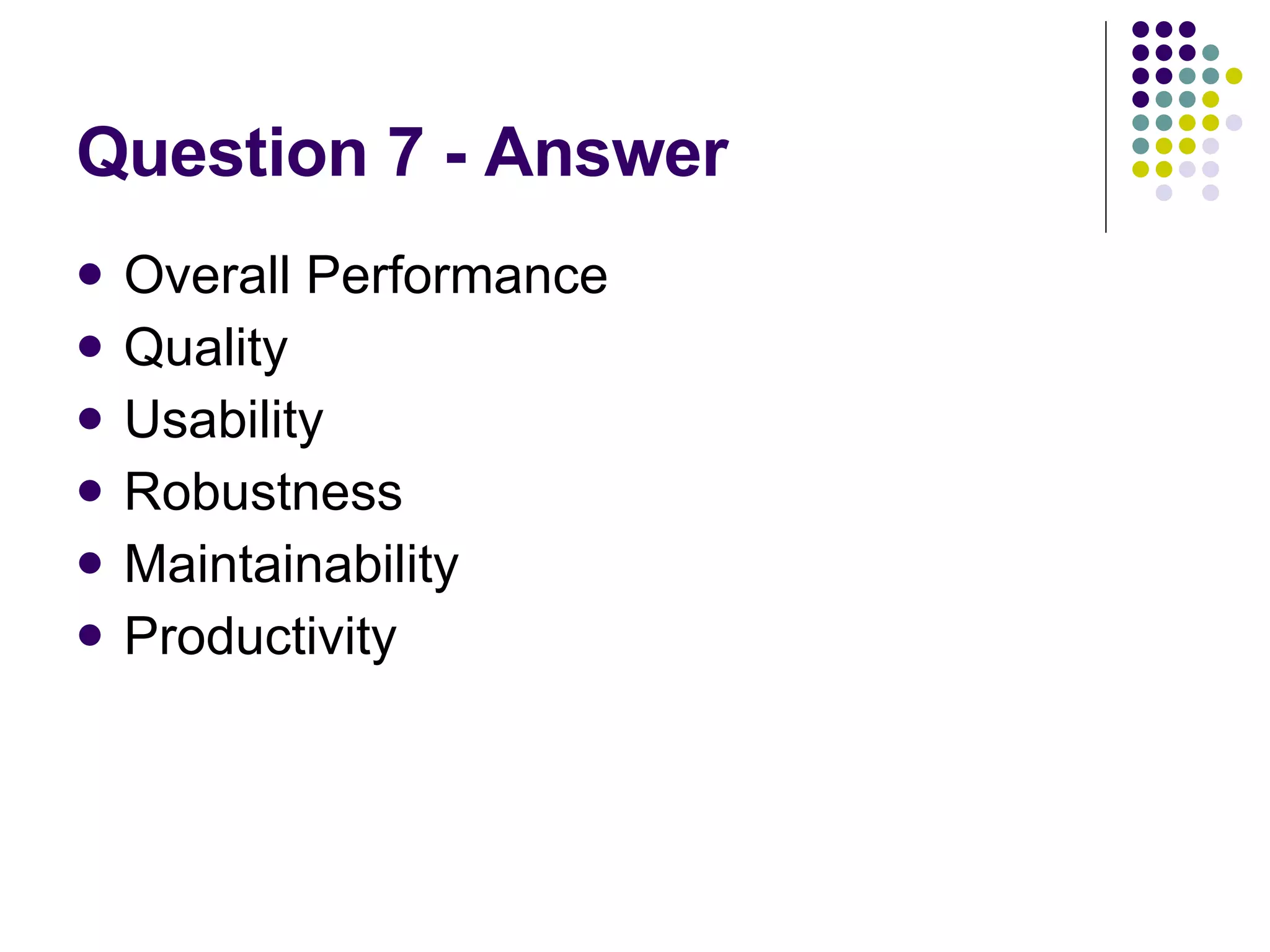 Question 7 - Answer

- Overall Performance
- Quality
- Usability
- Robustness
- Maintainability
- Productivity